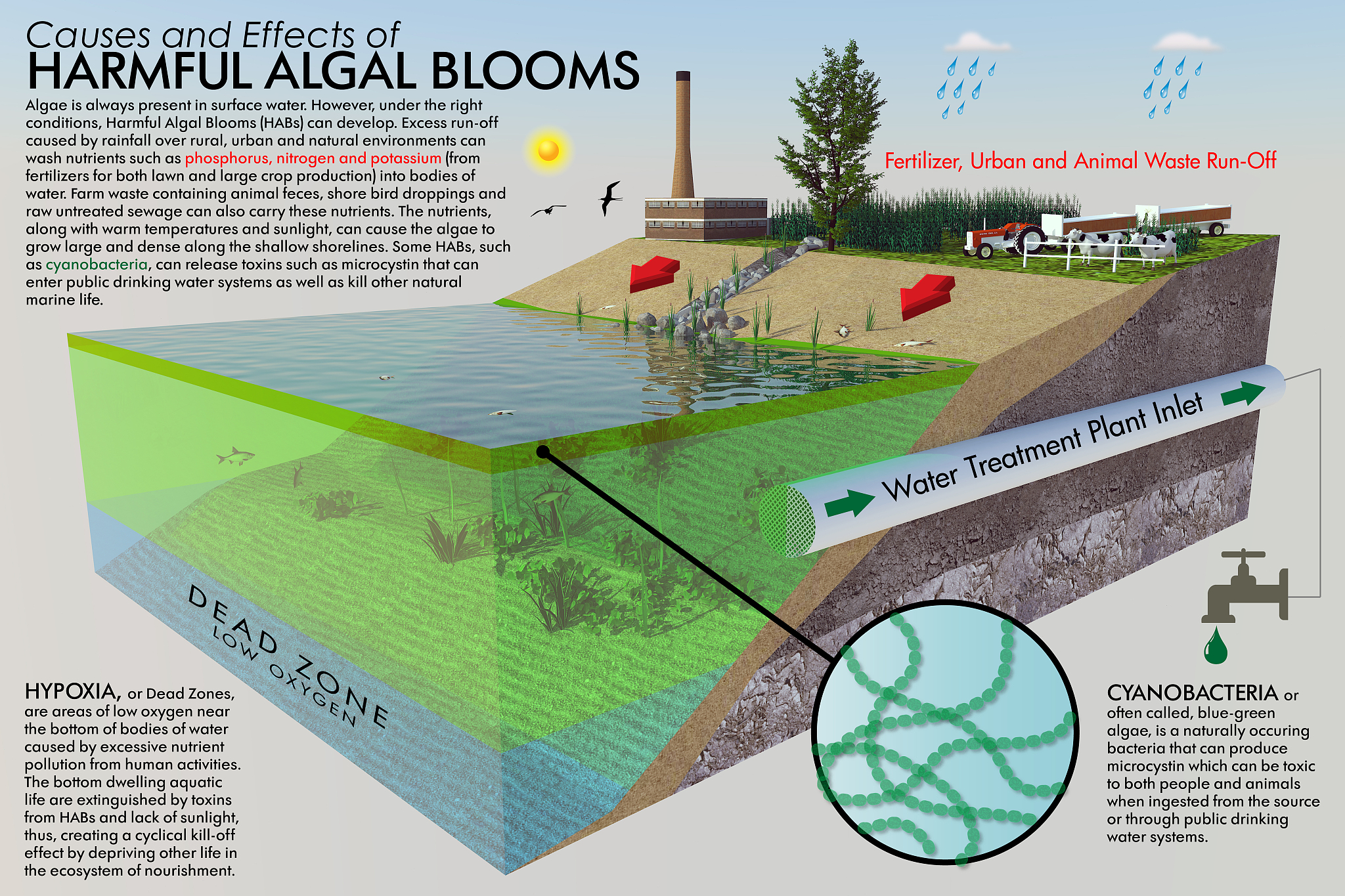 Causes and Effects of
HARMFUL ALGAL BLOOMS

Algae is always present in surface water. However, under the right conditions, Harmful Algal Blooms (HABs) can develop. Excess run-off caused by rainfall over rural, urban and natural environments can wash nutrients such as phosphorus, nitrogen and potassium (from fertilizers for both lawn and large crop production) into bodies of water. Farm waste containing animal feces, shore bird droppings and raw untreated sewage can also carry these nutrients. The nutrients, along with warm temperatures and sunlight, can cause the algae to grow large and dense along the shallow shorelines. Some HABs, such as cyanobacteria, can release toxins such as microcystin that can enter public drinking water systems as well as kill other natural marine life.

Fertilizer, Urban and Animal Waste Run-Off

Water Treatment Plant Inlet

DEAD ZONE
LOW OXYGEN

HYPOXIA, or Dead Zones, are areas of low oxygen near the bottom of bodies of water caused by excessive nutrient pollution from human activities. The bottom dwelling aquatic life are extinguished by toxins from HABs and lack of sunlight, thus, creating a cyclical kill-off effect by depriving other life in the ecosystem of nourishment.

CYANOBACTERIA or often called, blue-green algae, is a naturally occuring bacteria that can produce microcystin which can be toxic to both people and animals when ingested from the source or through public drinking water systems.